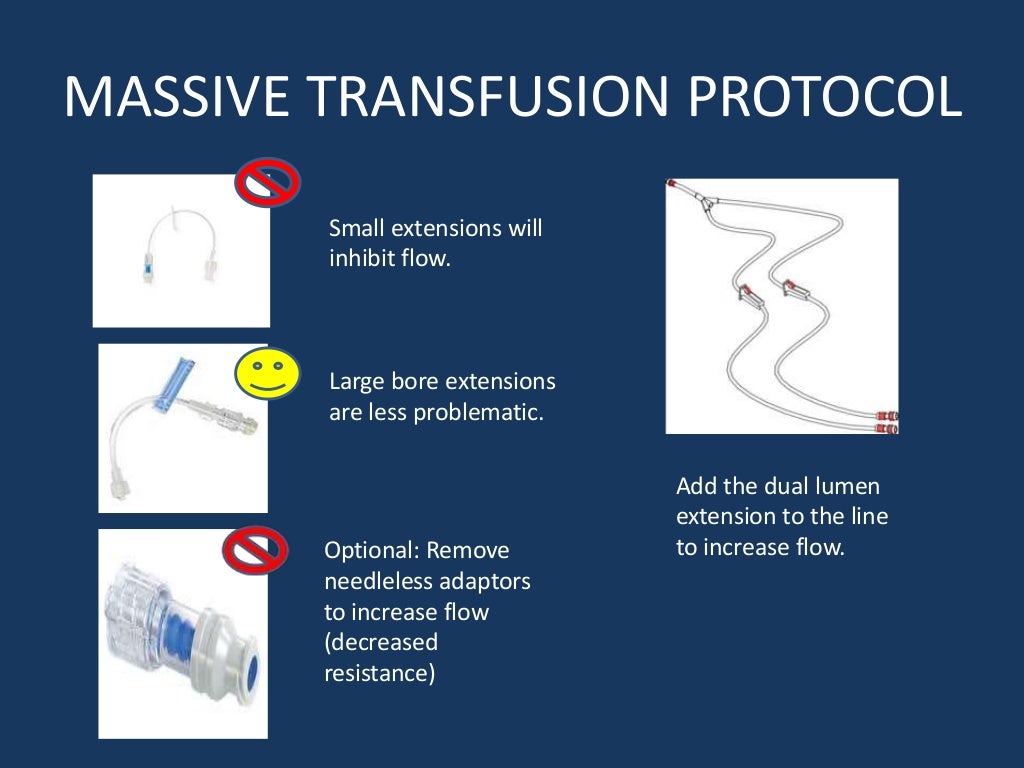 MASSIVE TRANSFUSION PROTOCOL

Small extensions will inhibit flow.

Large bore extensions are less problematic.

Optional: Remove needleless adaptors to increase flow (decreased resistance)

Add the dual lumen extension to the line to increase flow.